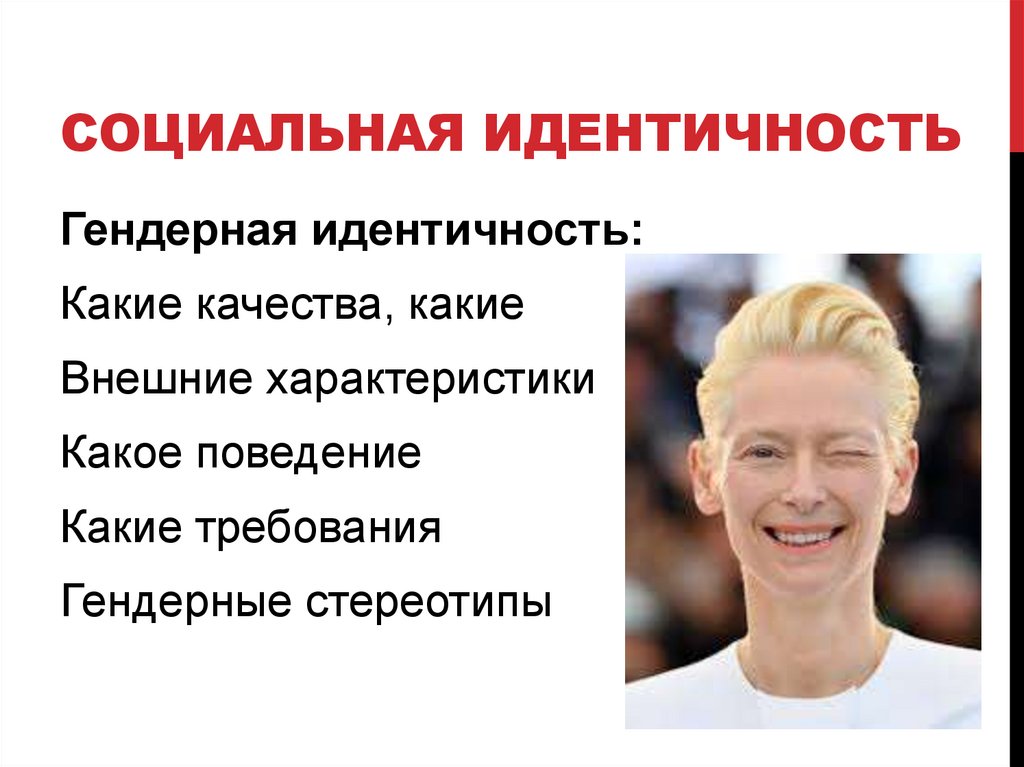 СОЦИАЛЬНАЯ ИДЕНТИЧНОСТЬ

Гендерная идентичность:

Какие качества, какие

Внешние характеристики

Какое поведение

Какие требования

Гендерные стереотипы